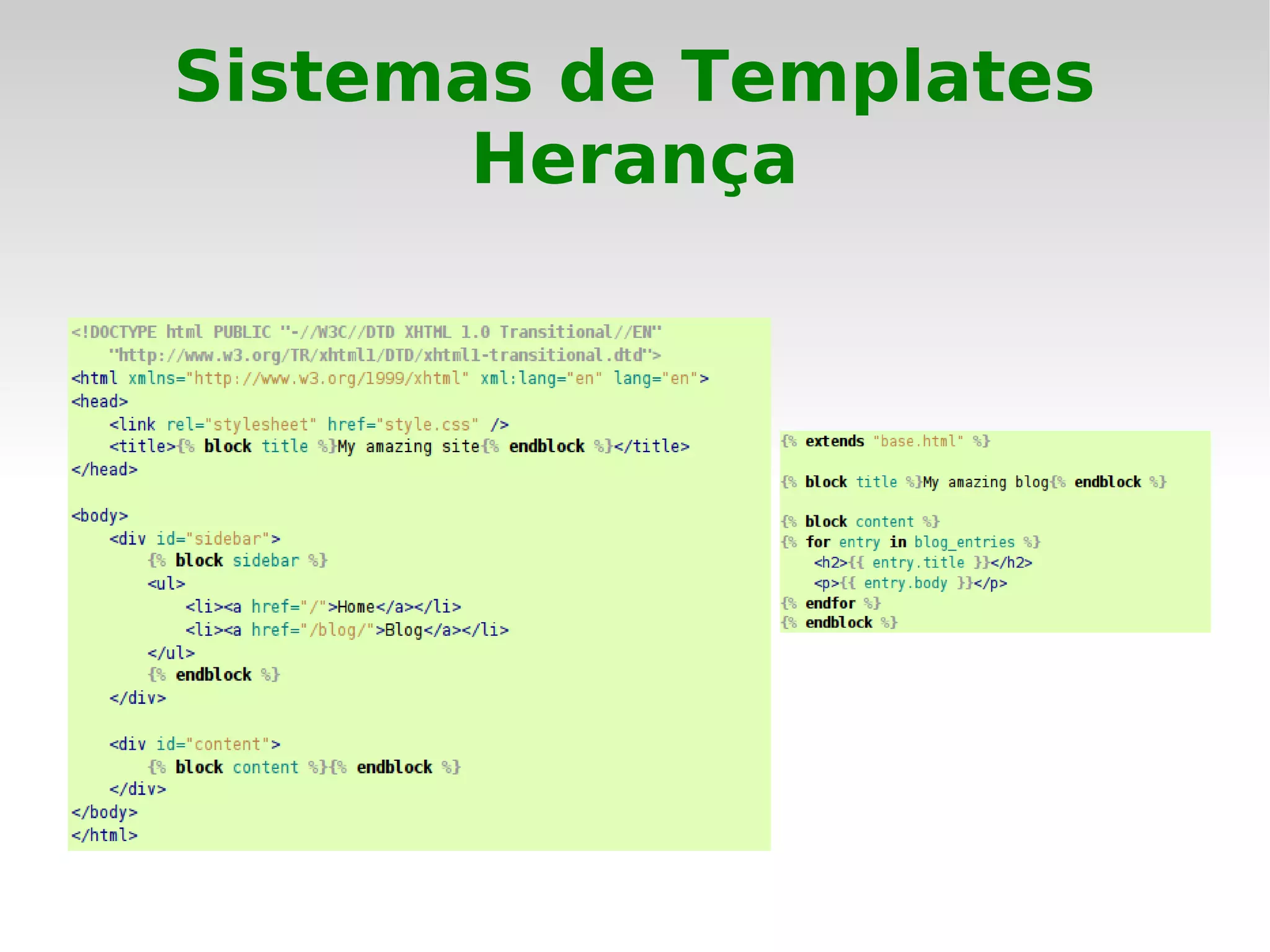 Sistemas de Templates
Herança

<!DOCTYPE html PUBLIC "-//W3C//DTD XHTML 1.0 Transitional//EN"
    "http://www.w3.org/TR/xhtml1/DTD/xhtml1-transitional.dtd">
<html xmlns="http://www.w3.org/1999/xhtml" xml:lang="en" lang="en">
<head>
    <link rel="stylesheet" href="style.css" />
    <title>{% block title %}My amazing site{% endblock %}</title>
</head>

<body>
    <div id="sidebar">
        {% block sidebar %}
        <ul>
            <li><a href="/">Home</a></li>
            <li><a href="/blog/">Blog</a></li>
        </ul>
        {% endblock %}
    </div>

    <div id="content">
        {% block content %}{% endblock %}
    </div>
</body>
</html>

{% extends "base.html" %}

{% block title %}My amazing blog{% endblock %}

{% block content %}
{% for entry in blog_entries %}
    <h2>{{ entry.title }}</h2>
    <p>{{ entry.body }}</p>
{% endfor %}
{% endblock %}